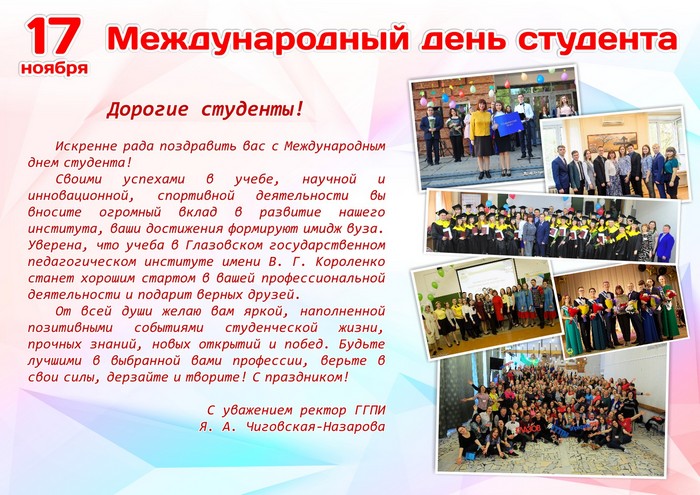 17 ноября

Международный день студента

Дорогие студенты!

Искренне рада поздравить вас с Международным днем студента!

Своими успехами в учебе, научной и инновационной, спортивной деятельности вы вносите огромный вклад в развитие нашего института, ваши достижения формируют имидж вуза. Уверена, что учеба в Глазовском государственном педагогическом институте имени В. Г. Короленко станет хорошим стартом в вашей профессиональной деятельности и подарит верных друзей.

От всей души желаю вам яркой, наполненной позитивными событиями студенческой жизни, прочных знаний, новых открытий и побед. Будьте лучшими в выбранной вами профессии, верьте в свои силы, дерзайте и творите! С праздником!

С уважением ректор ГГПИ
Я. А. Чиговская-Назарова